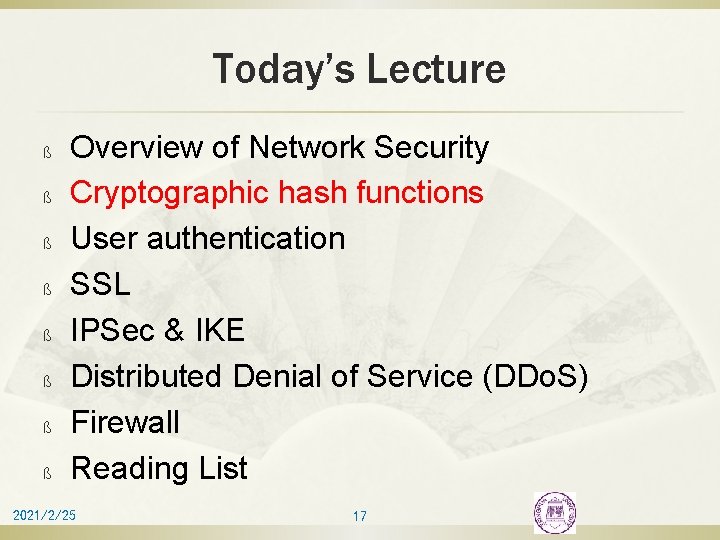 Today's Lecture

ß Overview of Network Security
ß Cryptographic hash functions
ß User authentication
ß SSL
ß IPSec & IKE
ß Distributed Denial of Service (DDoS)
ß Firewall
ß Reading List

2021/2/25
17